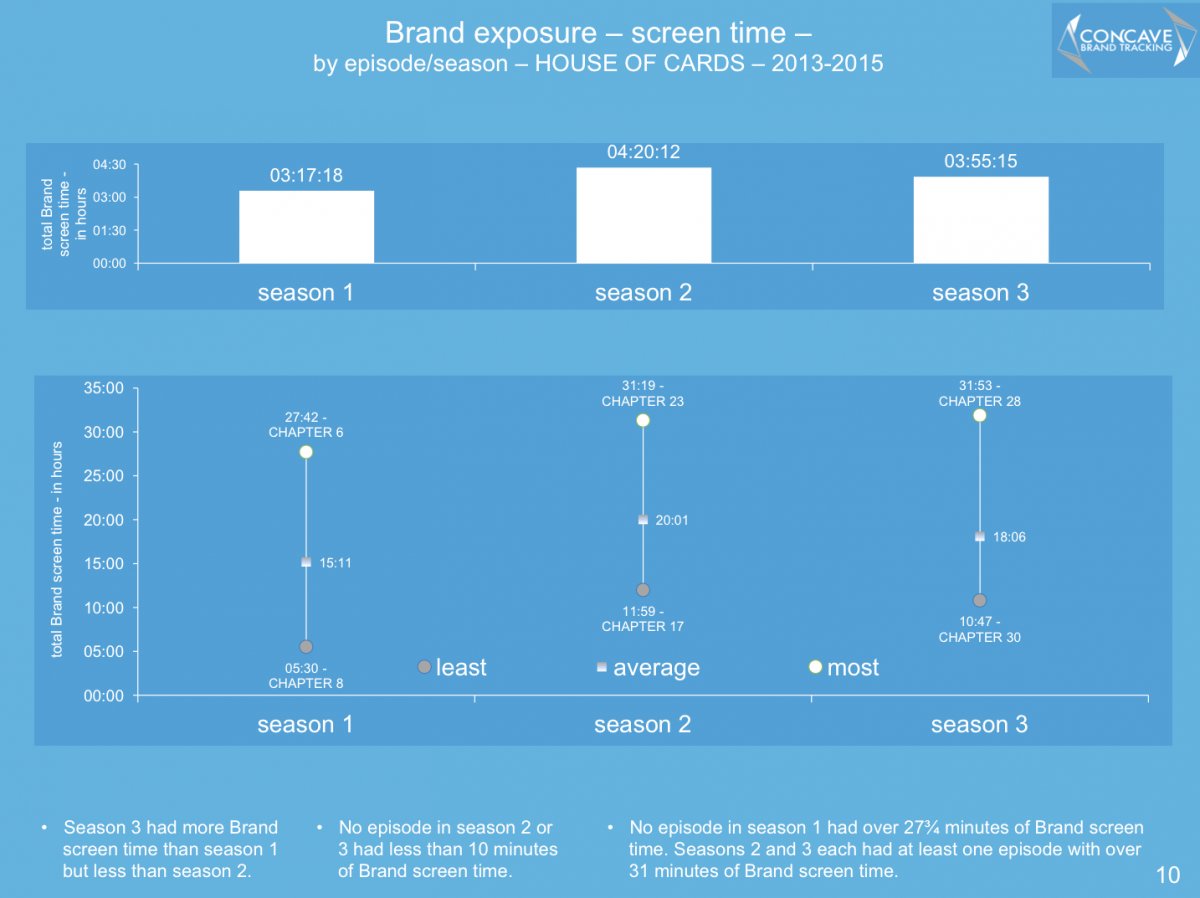 Brand exposure – screen time –
by episode/season – HOUSE OF CARDS – 2013-2015

CONCAVE
BRAND TRACKING

total Brand screen time - in hours

04:30
03:00
01:30
00:00

03:17:18
04:20:12
03:55:15

season 1
season 2
season 3

total Brand screen time - in hours

35:00
30:00
25:00
20:00
15:00
10:00
05:00
00:00

27:42 - CHAPTER 6
15:11
05:30 - CHAPTER 8

31:19 - CHAPTER 23
20:01
11:59 - CHAPTER 17

31:53 - CHAPTER 28
18:06
10:47 - CHAPTER 30

least
average
most

season 1
season 2
season 3

• Season 3 had more Brand screen time than season 1 but less than season 2.

• No episode in season 2 or 3 had less than 10 minutes of Brand screen time.

• No episode in season 1 had over 27¾ minutes of Brand screen time. Seasons 2 and 3 each had at least one episode with over 31 minutes of Brand screen time.

10